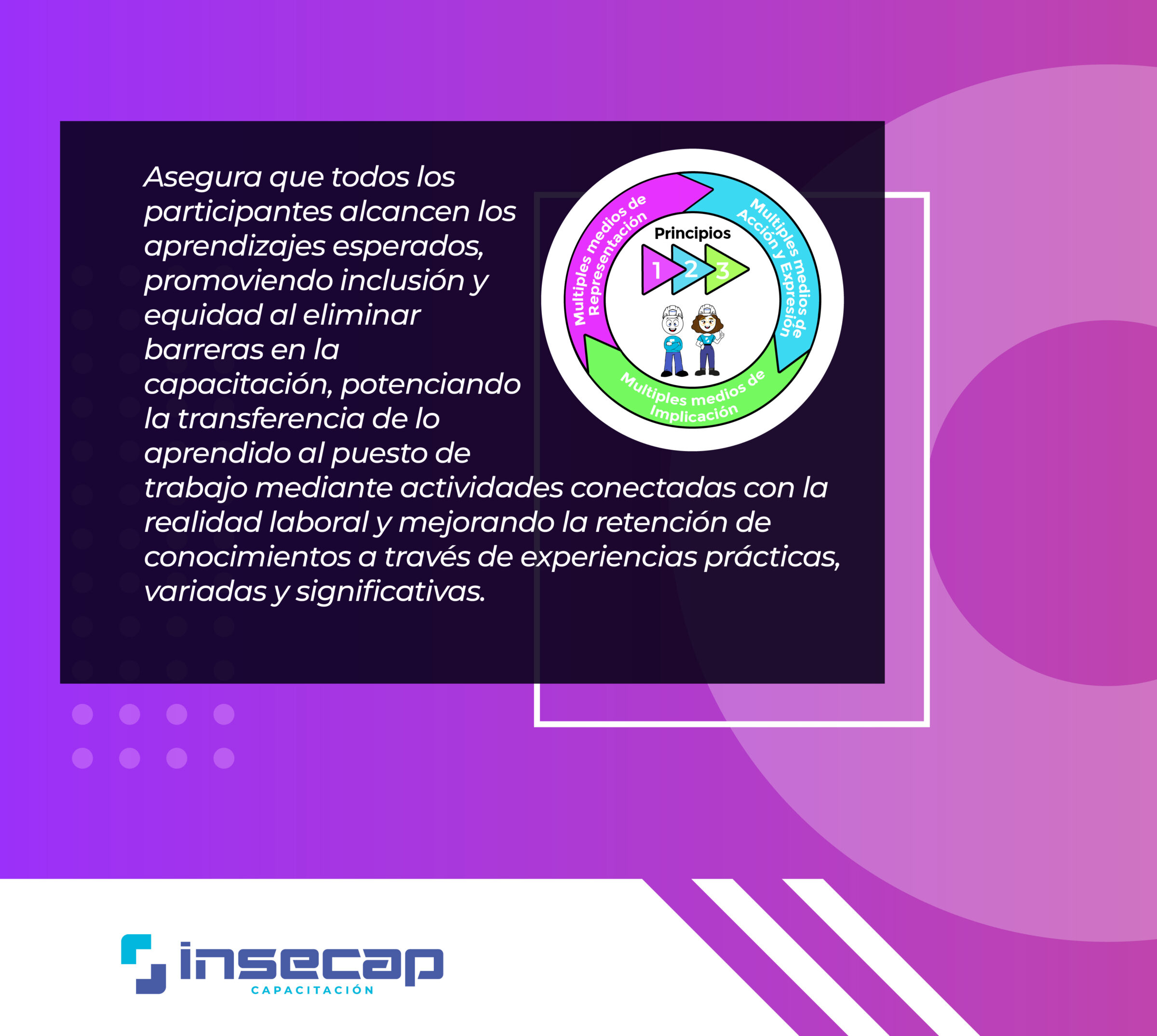 Asegura que todos los participantes alcancen los aprendizajes esperados, promoviendo inclusión y equidad al eliminar barreras en la capacitación, potenciando la transferencia de lo aprendido al puesto de trabajo mediante actividades conectadas con la realidad laboral y mejorando la retención de conocimientos a través de experiencias prácticas, variadas y significativas.

Multiples medios de Representación
Multiples medios de Acción y Expresión
Multiples medios de Implicación
Principios
1 2 3

insecap
CAPACITACIÓN